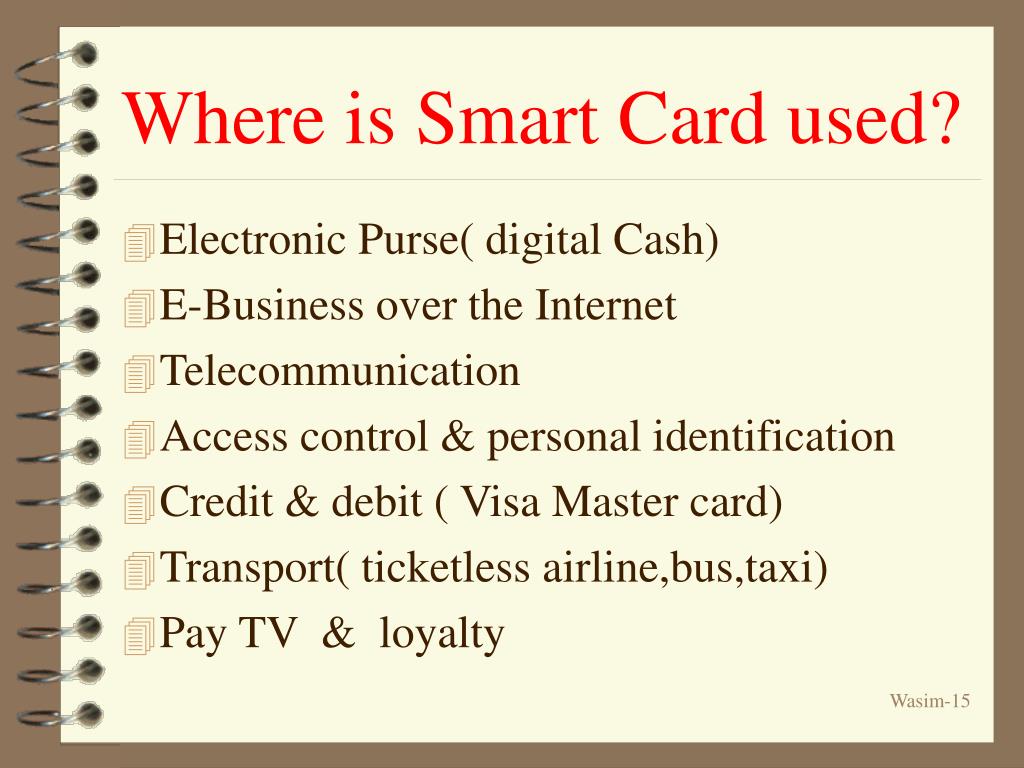 Where is Smart Card used?

Electronic Purse( digital Cash)
E-Business over the Internet
Telecommunication
Access control & personal identification
Credit & debit ( Visa Master card)
Transport( ticketless airline,bus,taxi)
Pay TV & loyalty

Wasim-15